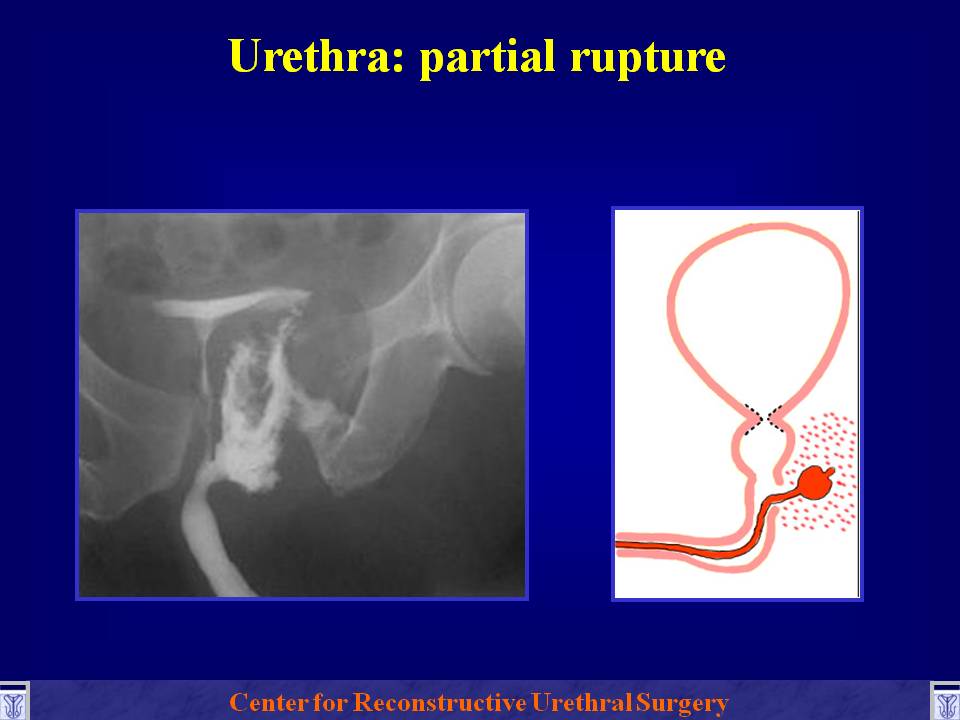 Urethra: partial rupture

Center for Reconstructive Urethral Surgery